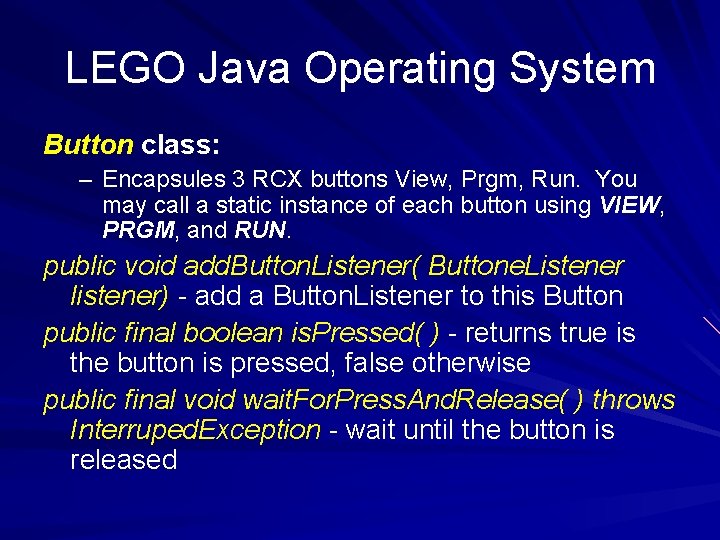 LEGO Java Operating System

Button class:

– Encapsules 3 RCX buttons View, Prgm, Run. You may call a static instance of each button using VIEW, PRGM, and RUN.

public void addButtonListener( ButtoneListener listener) - add a ButtonListener to this Button

public final boolean isPressed( ) - returns true is the button is pressed, false otherwise

public final void waitForPressAndRelease( ) throws InterrupedException - wait until the button is released